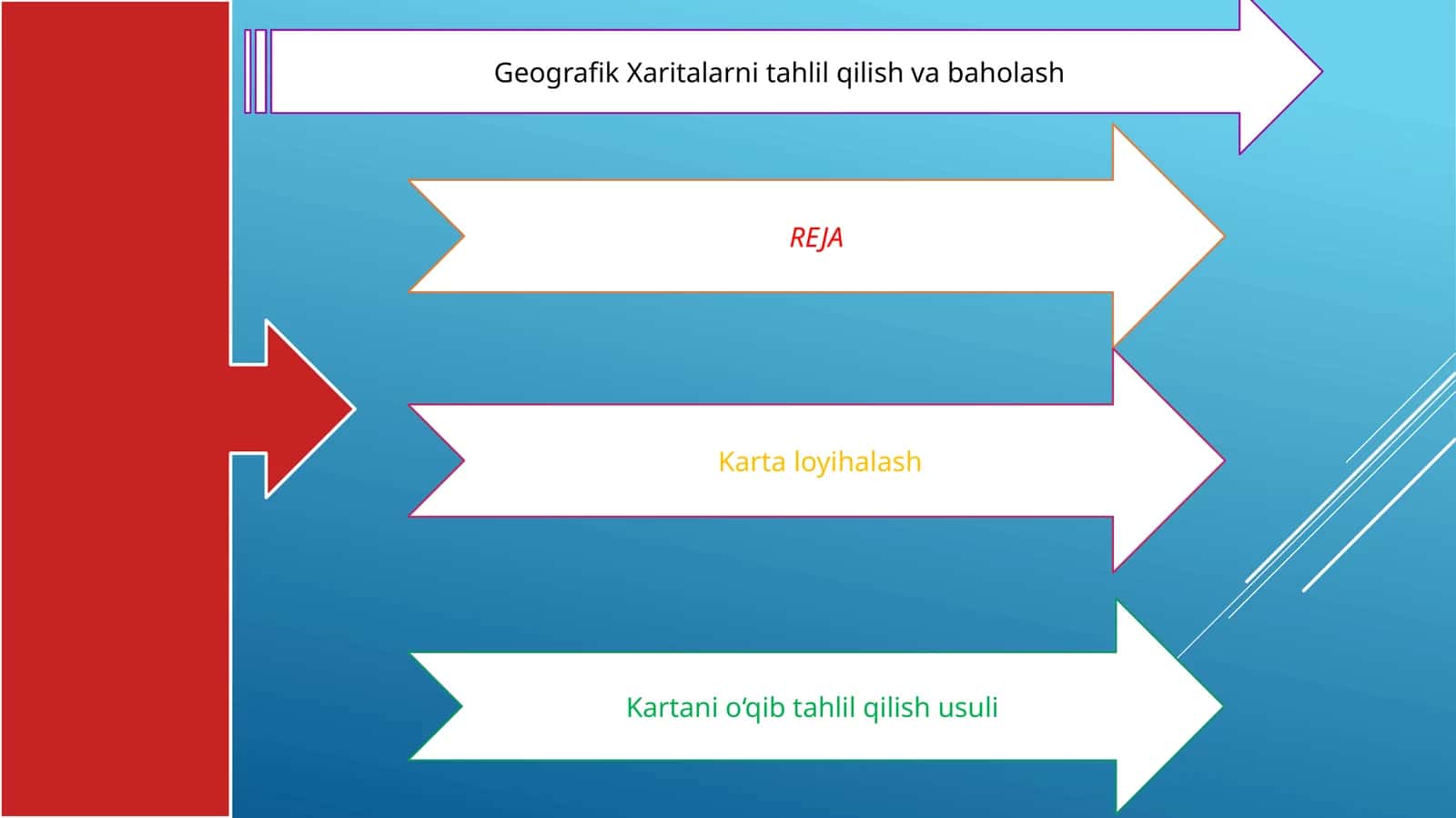 Geografik Xaritalarni tahlil qilish va baholash

REJA

Karta loyihalash

Kartani o‘qib tahlil qilish usuli